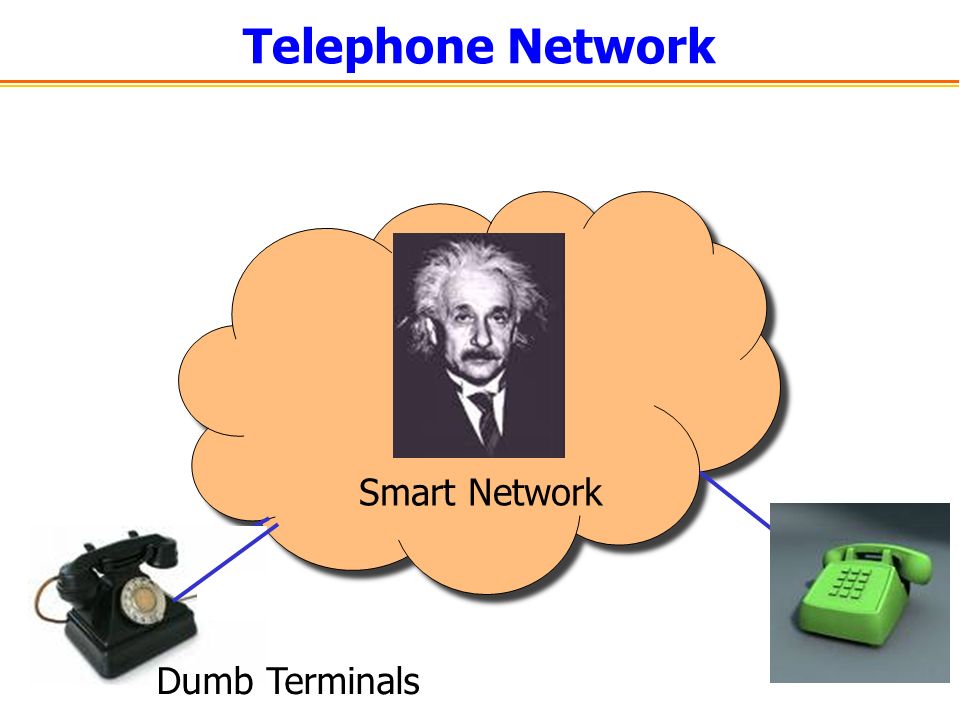 Telephone Network

Smart Network

Dumb Terminals